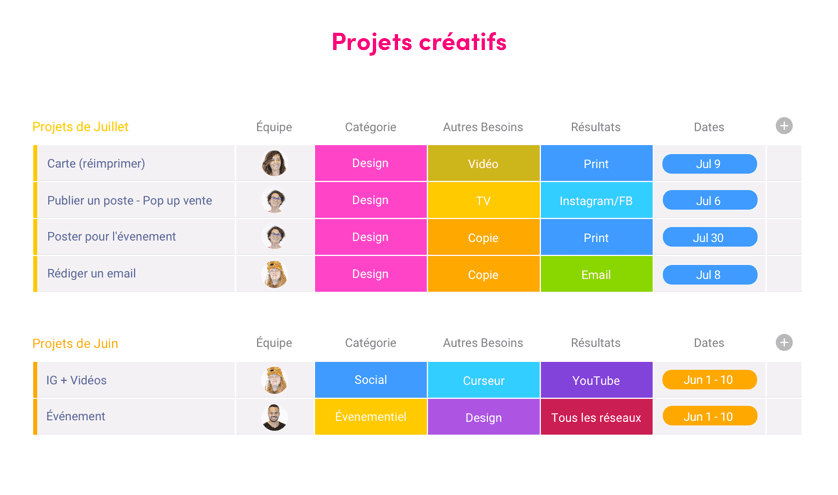 Projets créatifs

| Projets de Juillet | Équipe | Catégorie | Autres Besoins | Résultats | Dates |
|---|---|---|---|---|---|
| Carte (réimprimer) | | Design | Vidéo | Print | Jul 9 |
| Publier un poste - Pop up vente | | Design | TV | Instagram/FB | Jul 6 |
| Poster pour l'évenement | | Design | Copie | Print | Jul 30 |
| Rédiger un email | | Design | Copie | Email | Jul 8 |

| Projets de Juin | Équipe | Catégorie | Autres Besoins | Résultats | Dates |
|---|---|---|---|---|---|
| IG + Vidéos | | Social | Curseur | YouTube | Jun 1 - 10 |
| Événement | | Évenementiel | Design | Tous les réseaux | Jun 1 - 10 |